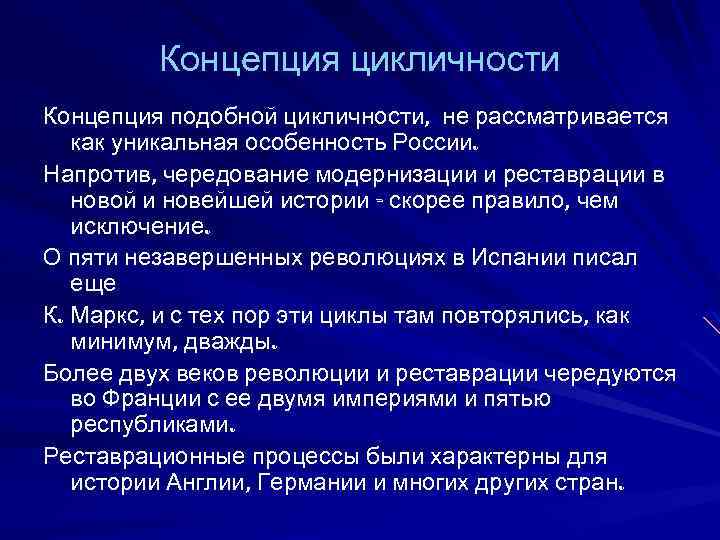 Концепция цикличности

Концепция подобной цикличности,  не рассматривается как уникальная особенность России.

Напротив, чередование модернизации и реставрации в новой и новейшей истории - скорее правило, чем исключение.

О пяти незавершенных революциях в Испании писал еще

К. Маркс, и с тех пор эти циклы там повторялись, как минимум, дважды.

Более двух веков революции и реставрации чередуются во Франции с ее двумя империями и пятью республиками.

Реставрационные процессы были характерны для истории Англии, Германии и многих других стран.